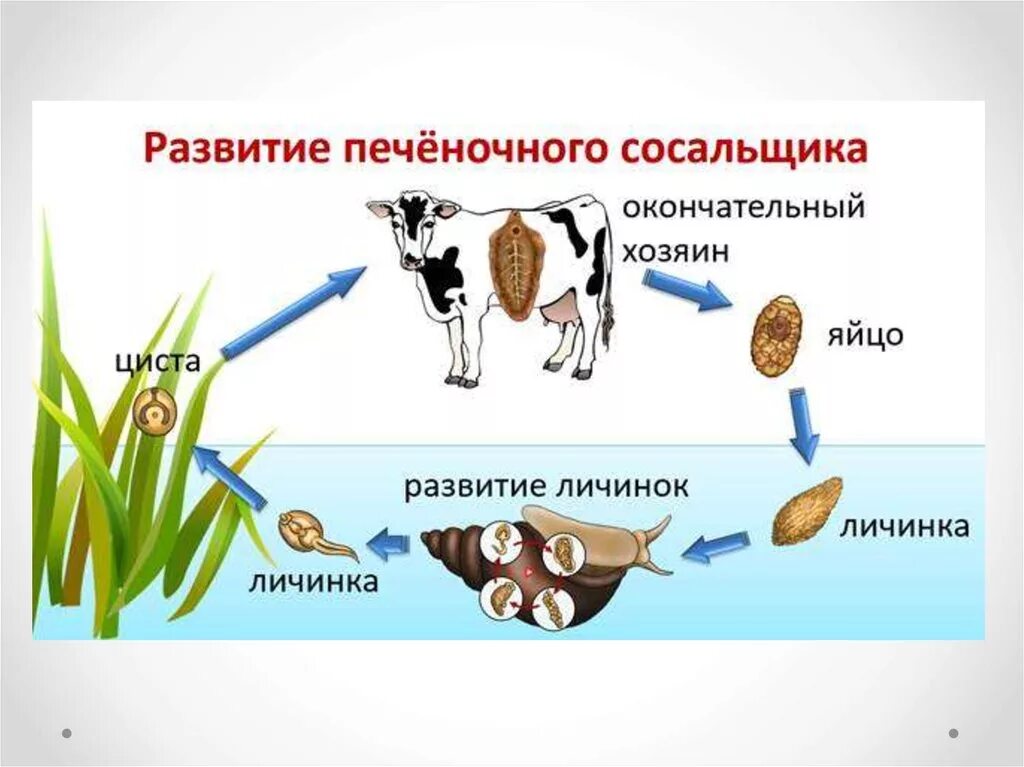 Развитие печёночного сосальщика

окончательный хозяин

яйцо

личинка

развитие личинок

личинка

циста